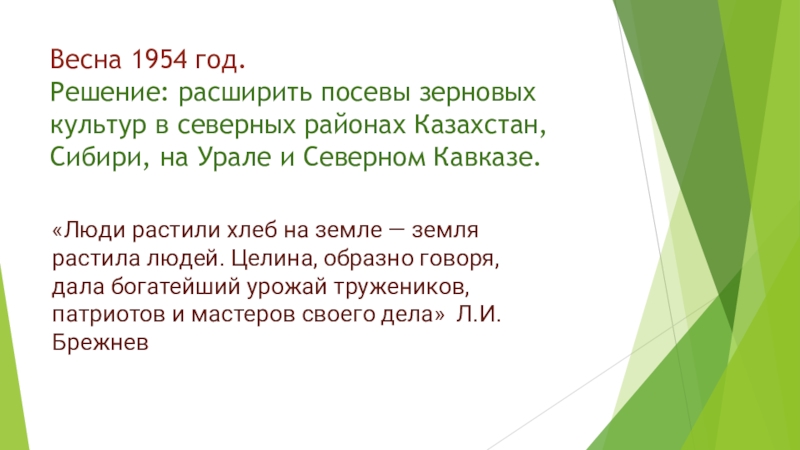 Весна 1954 год.
Решение: расширить посевы зерновых культур в северных районах Казахстан, Сибири, на Урале и Северном Кавказе.

«Люди растили хлеб на земле — земля растила людей. Целина, образно говоря, дала богатейший урожай тружеников, патриотов и мастеров своего дела» Л.И. Брежнев